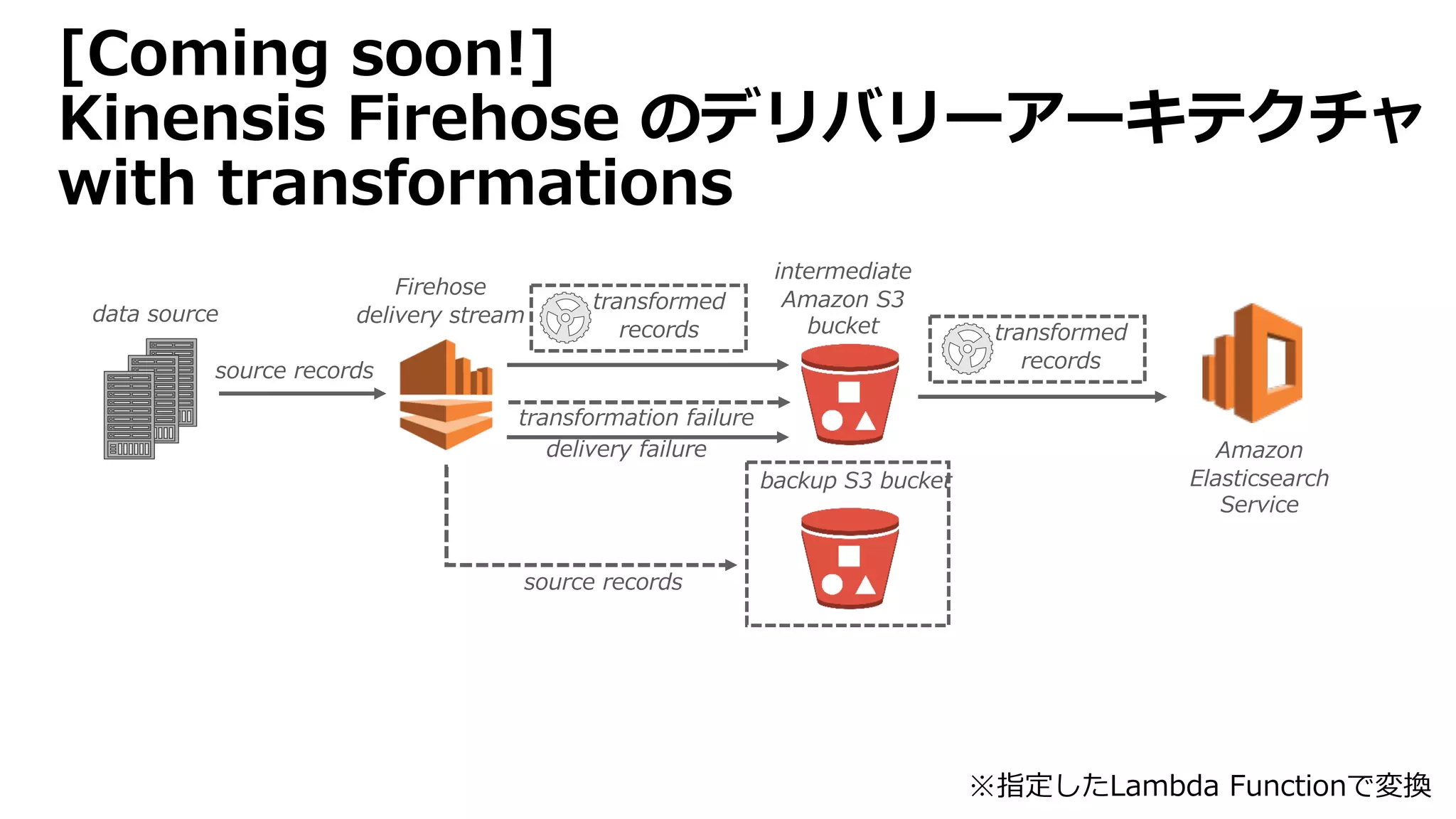 [Coming soon!]
Kinensis Firehose のデリバリーアーキテクチャ
with transformations

data source

source records

Firehose
delivery stream

transformed
records

transformation failure

delivery failure

intermediate
Amazon S3
bucket

transformed
records

Amazon
Elasticsearch
Service

backup S3 bucket

source records

※指定したLambda Functionで変換